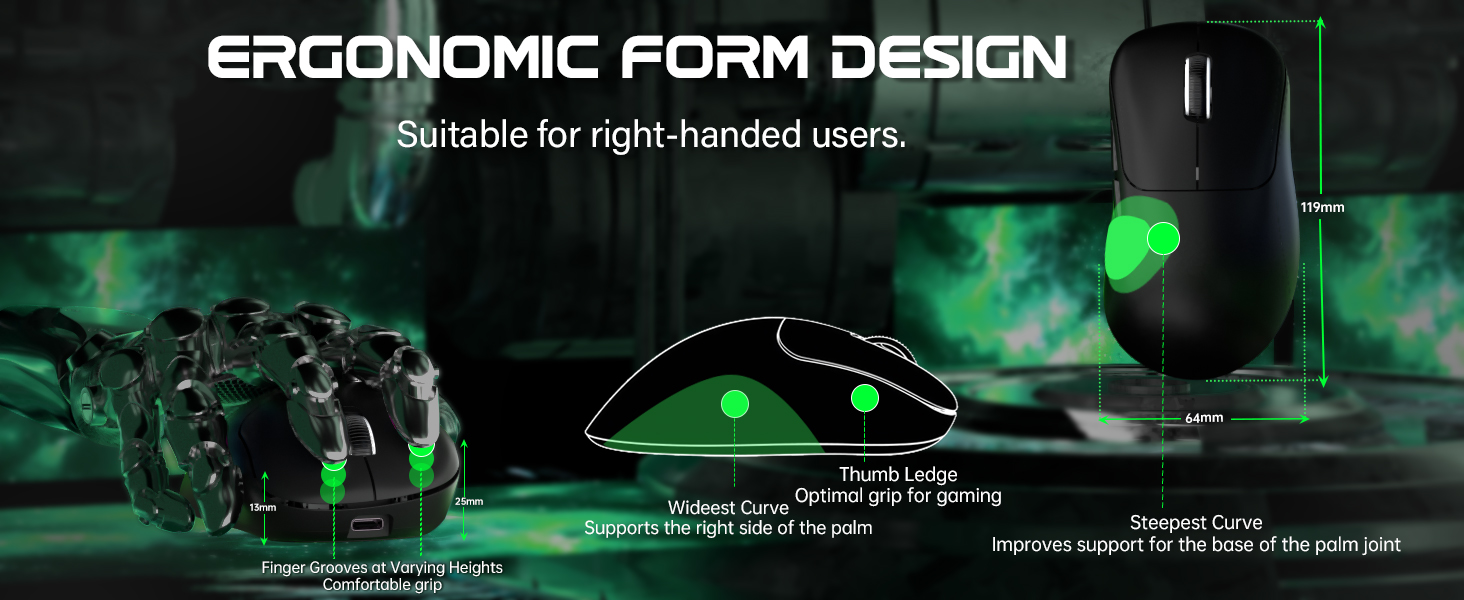 ERGONOMIC FORM DESIGN

Suitable for right-handed users.

119mm

64mm

13mm

25mm

Finger Grooves at Varying Heights
Comfortable grip

Wideest Curve
Supports the right side of the palm

Thumb Ledge
Optimal grip for gaming

Steepest Curve
Improves support for the base of the palm joint